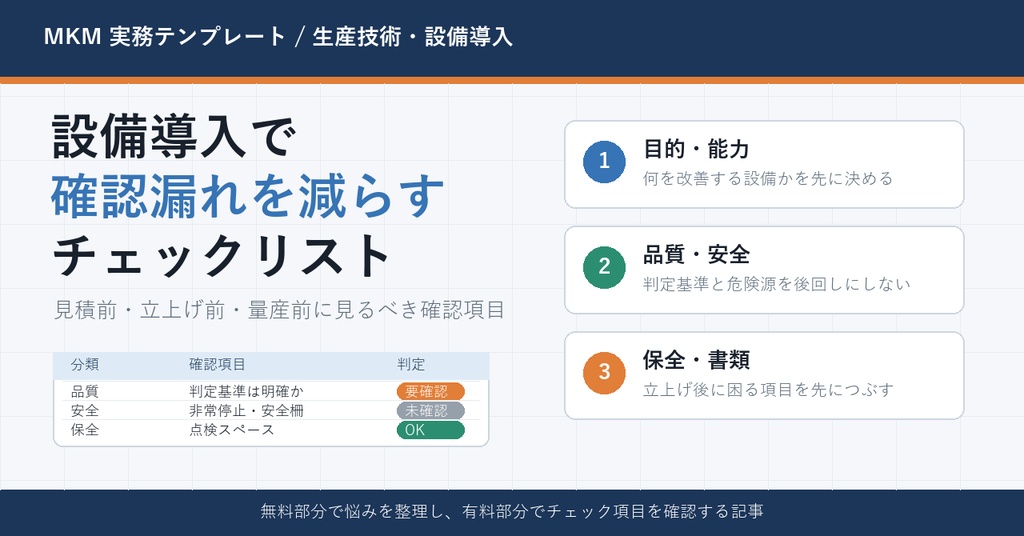 MKM 実務テンプレート / 生産技術・設備導入

設備導入で
確認漏れを減らす
チェックリスト

見積前・立上げ前・量産前に見るべき確認項目

| 分類 | 確認項目 | 判定 |
|---|---|---|
| 品質 | 判定基準は明確か | 要確認 |
| 安全 | 非常停止・安全柵 | 未確認 |
| 保全 | 点検スペース | OK |

1 目的・能力
何を改善する設備かを先に決める

2 品質・安全
判定基準と危険源を後回しにしない

3 保全・書類
立上げ後に困る項目を先につぶす

無料部分で悩みを整理し、有料部分でチェック項目を確認する記事